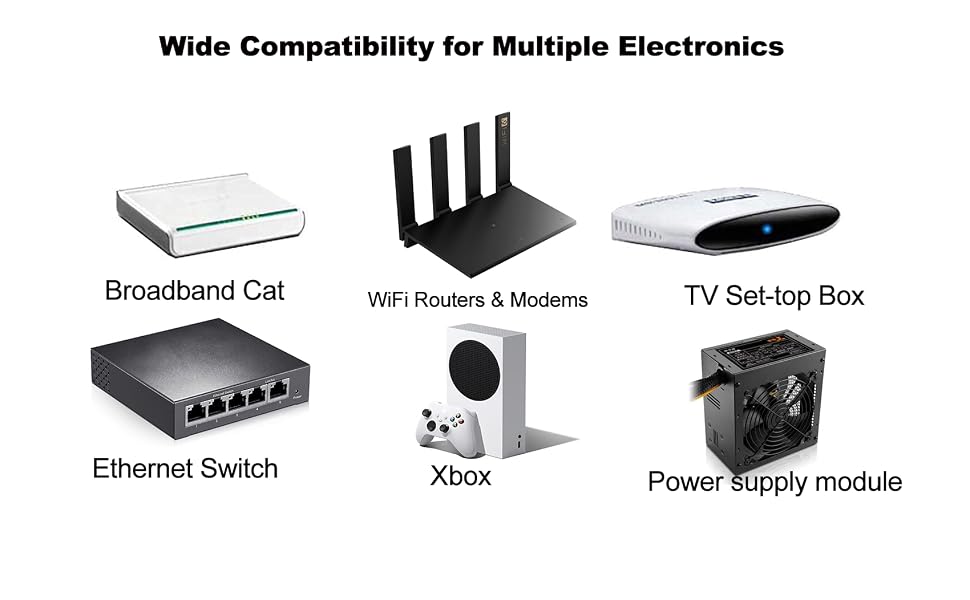 Wide Compatibility for Multiple Electronics

Broadband Cat

WiFi Routers & Modems

TV Set-top Box

Ethernet Switch

Xbox

Power supply module